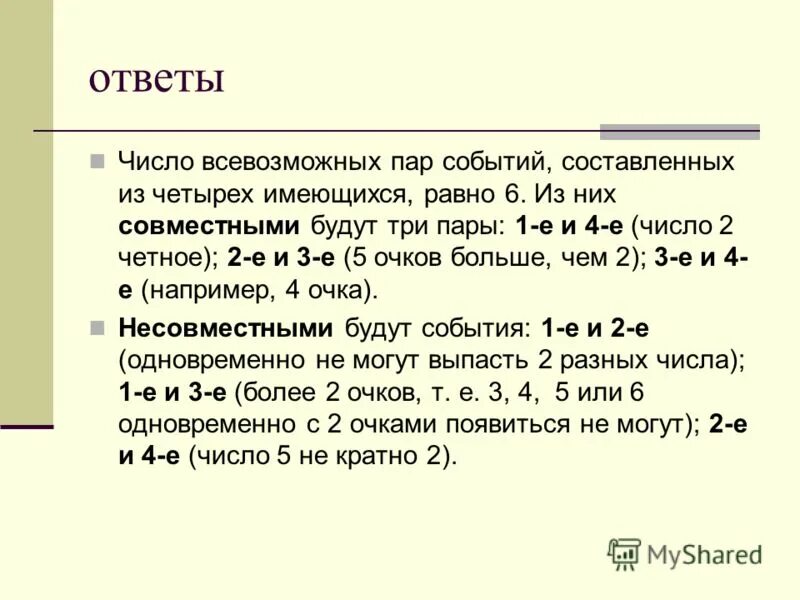 ответы

Число всевозможных пар событий, составленных из четырех имеющихся, равно 6. Из них совместными будут три пары: 1-е и 4-е (число 2 четное); 2-е и 3-е (5 очков больше, чем 2); 3-е и 4-е (например, 4 очка).

Несовместными будут события: 1-е и 2-е (одновременно не могут выпасть 2 разных числа); 1-е и 3-е (более 2 очков, т. е. 3, 4, 5 или 6 одновременно с 2 очками появиться не могут); 2-е и 4-е (число 5 не кратно 2).

MyShared